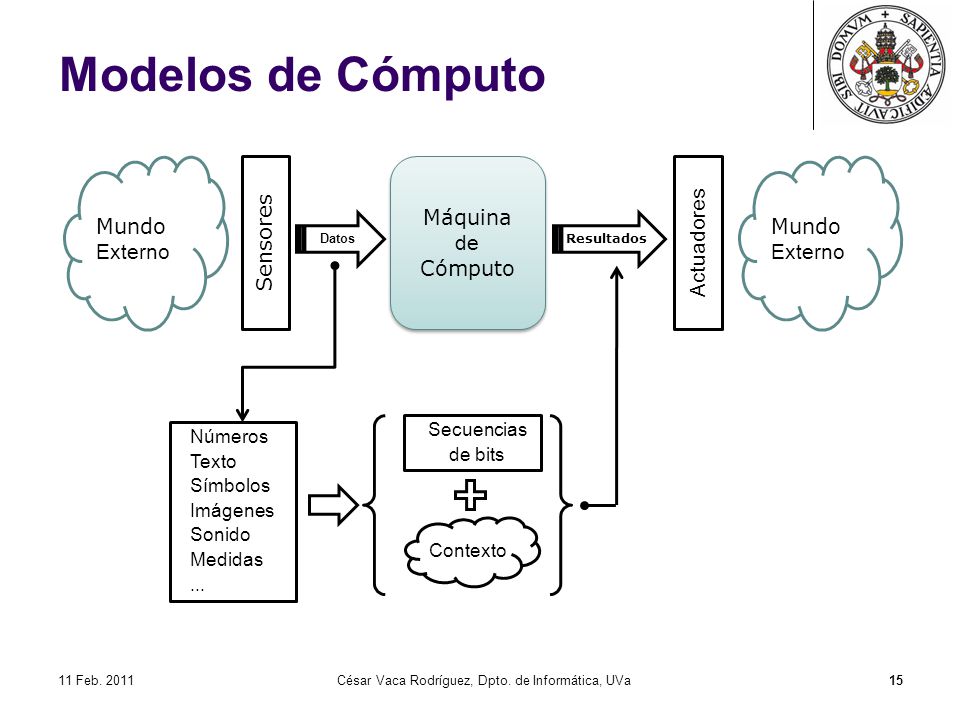 Modelos de Cómputo

SAPIENTIA AEDIFICAVIT SIBI DOMVM

Mundo Externo

Sensores

Datos

Máquina de Cómputo

Resultados

Actuadores

Mundo Externo

Números
Texto
Símbolos
Imágenes
Sonido
Medidas
...

Secuencias de bits

Contexto

11 Feb. 2011

César Vaca Rodríguez, Dpto. de Informática, UVa

15